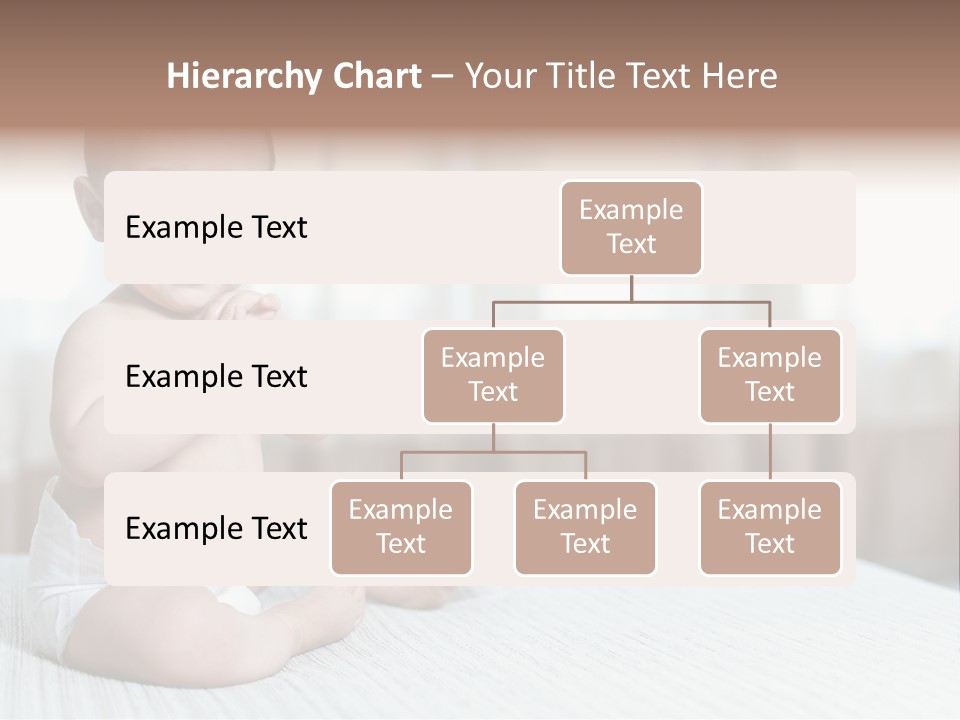 Hierarchy Chart – Your Title Text Here

Example Text

Example Text

Example Text

Example Text

Example Text

Example Text

Example Text

Example Text

Example Text